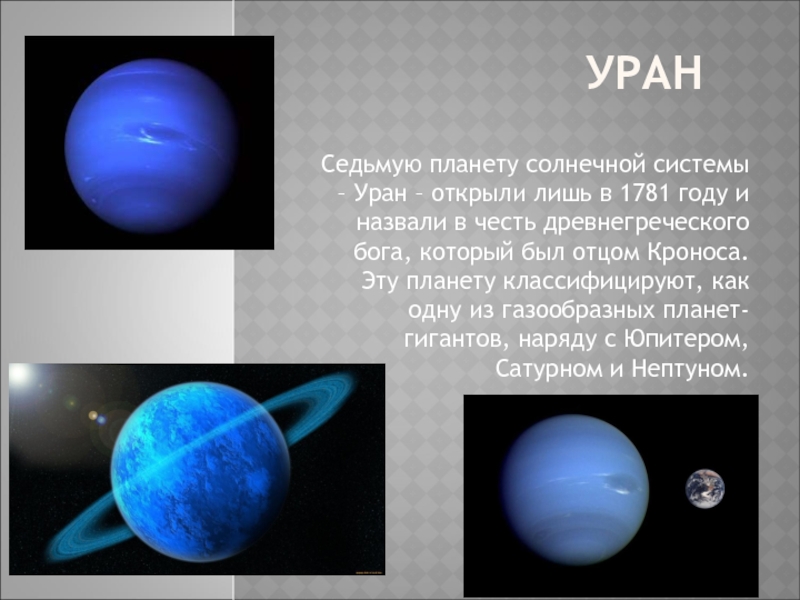 УРАН

Седьмую планету солнечной системы – Уран – открыли лишь в 1781 году и назвали в честь древнегреческого бога, который был отцом Кроноса. Эту планету классифицируют, как одну из газообразных планет-гигантов, наряду с Юпитером, Сатурном и Нептуном.